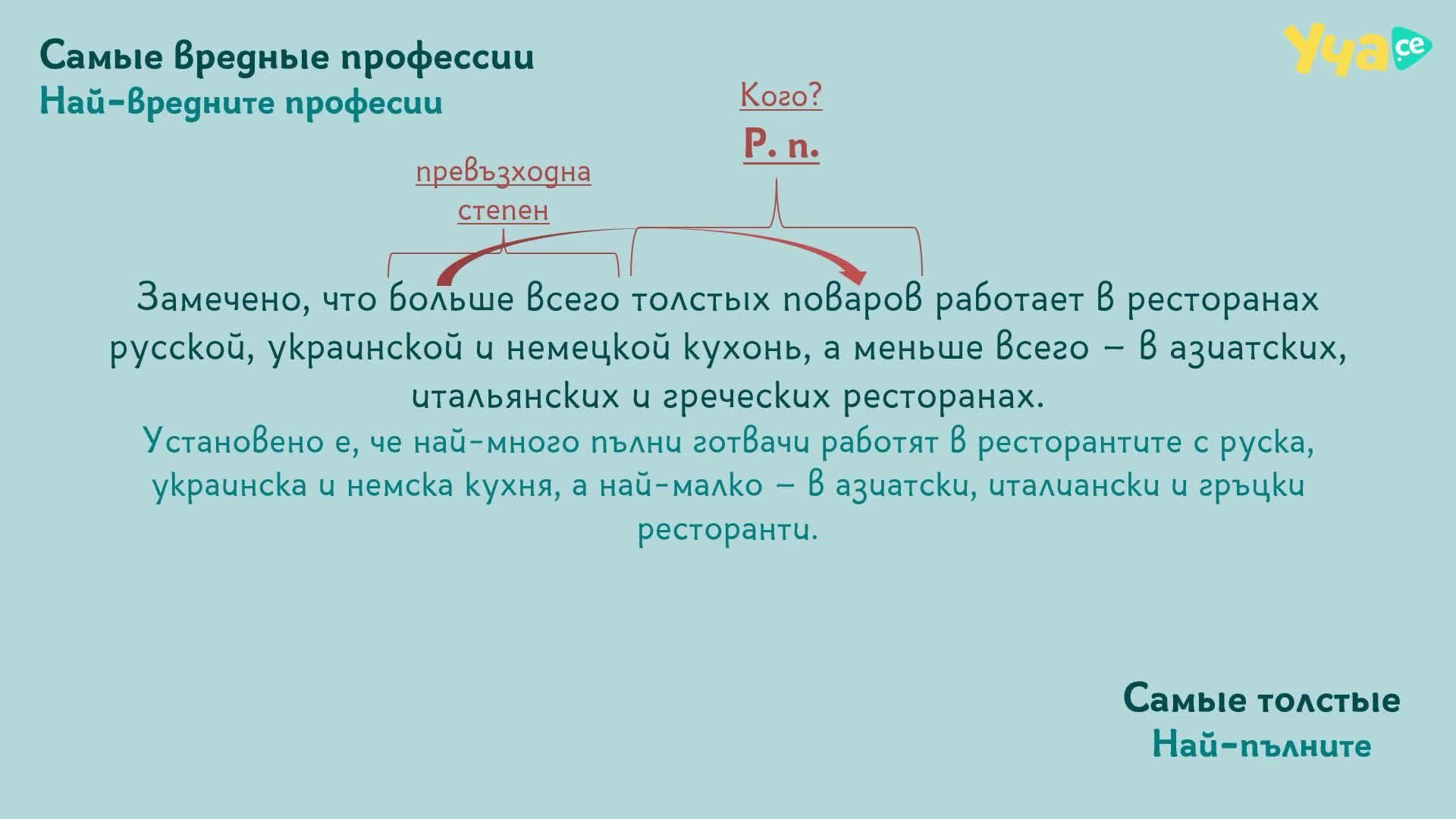 Самые вредные профессии
Най-вредните професии

Уча.се

Кого?
Р. п.

превъзходна степен

Замечено, что больше всего толстых поваров работает в ресторанах русской, украинской и немецкой кухонь, а меньше всего – в азиатских, итальянских и греческих ресторанах.
Установено е, че най-много пълни готвачи работят в ресторантите с руска, украинска и немска кухня, а най-малко – в азиатски, италиански и гръцки ресторанти.

Самые толстые
Най-пълните